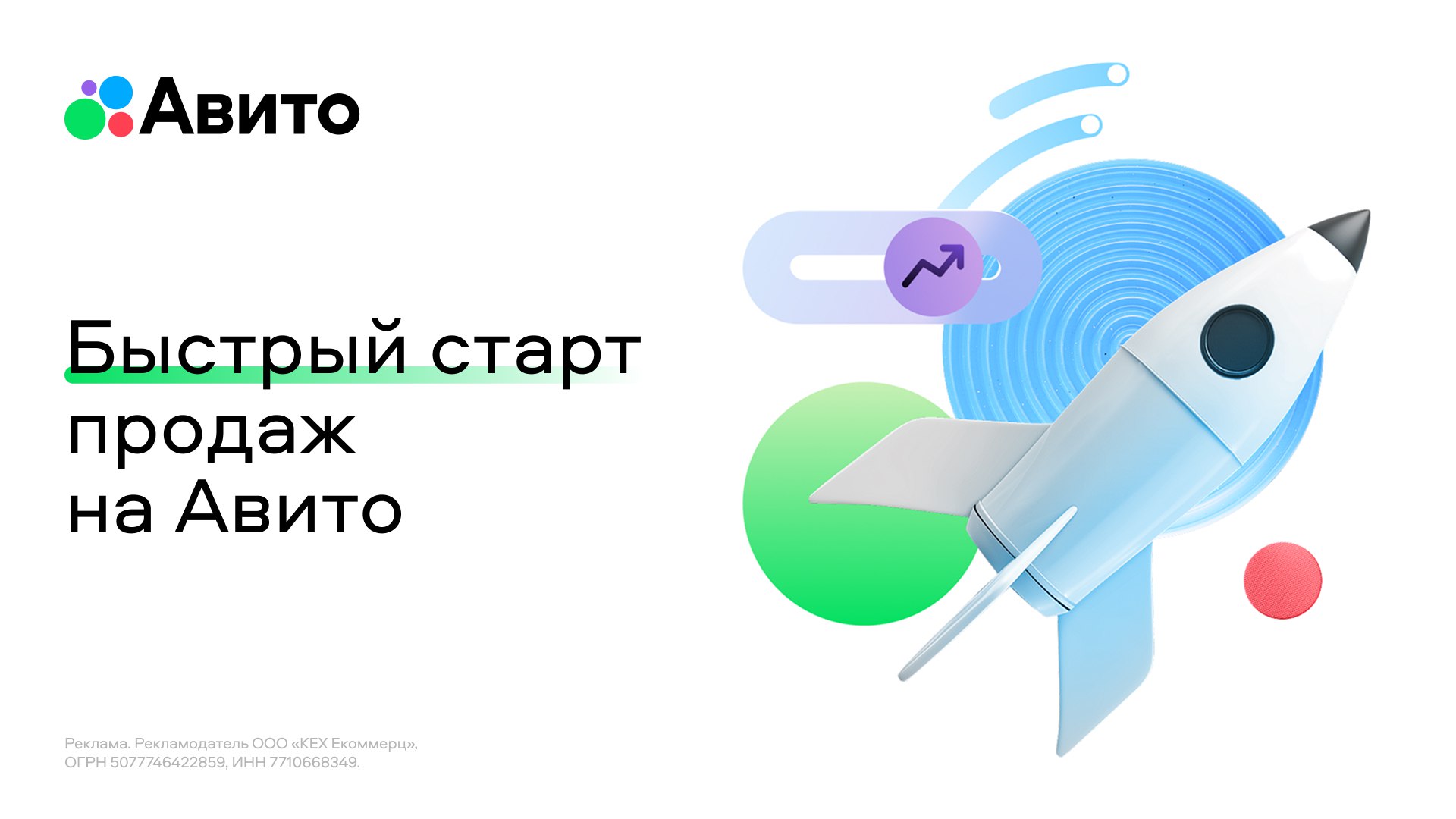 Авито

Быстрый старт продаж на Авито

Реклама. Рекламодатель ООО «КЕХ Екоммерц», ОГРН 5077746422859, ИНН 7710668349.